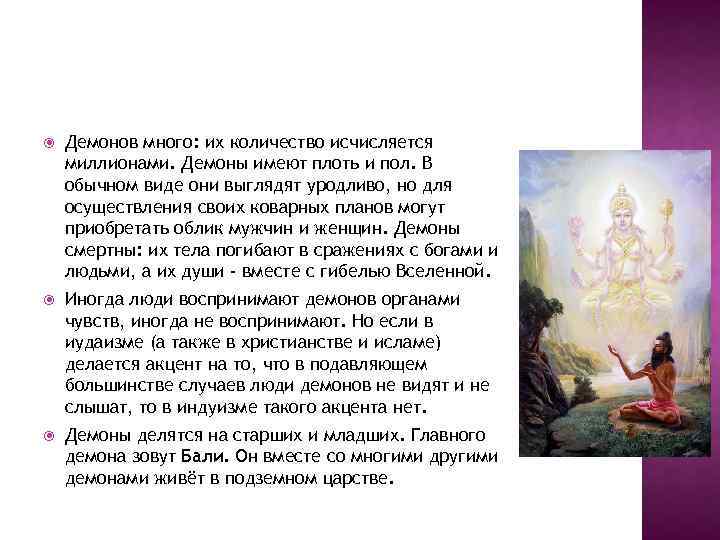 Демонов много: их количество исчисляется миллионами. Демоны имеют плоть и пол. В обычном виде они выглядят уродливо, но для осуществления своих коварных планов могут приобретать облик мужчин и женщин. Демоны смертны: их тела погибают в сражениях с богами и людьми, а их души - вместе с гибелью Вселенной.

Иногда люди воспринимают демонов органами чувств, иногда не воспринимают. Но если в иудаизме (а также в христианстве и исламе) делается акцент на то, что в подавляющем большинстве случаев люди демонов не видят и не слышат, то в индуизме такого акцента нет.

Демоны делятся на старших и младших. Главного демона зовут Бали. Он вместе со многими другими демонами живёт в подземном царстве.